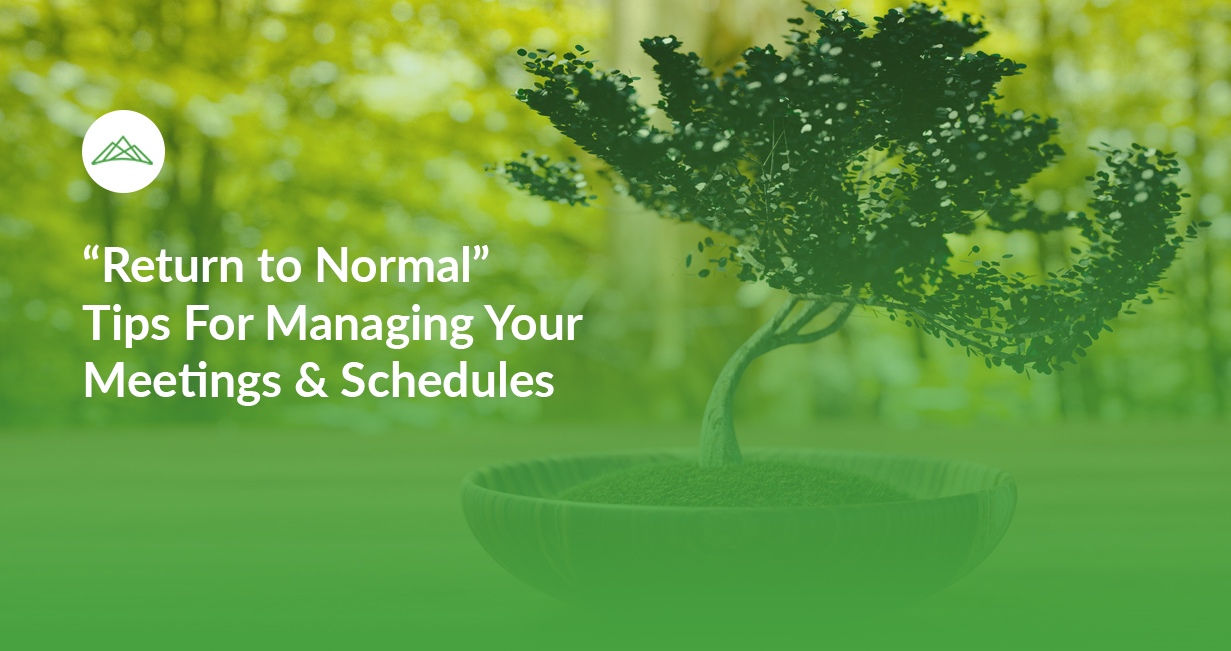 “Return to Normal”
Tips For Managing Your Meetings & Schedules